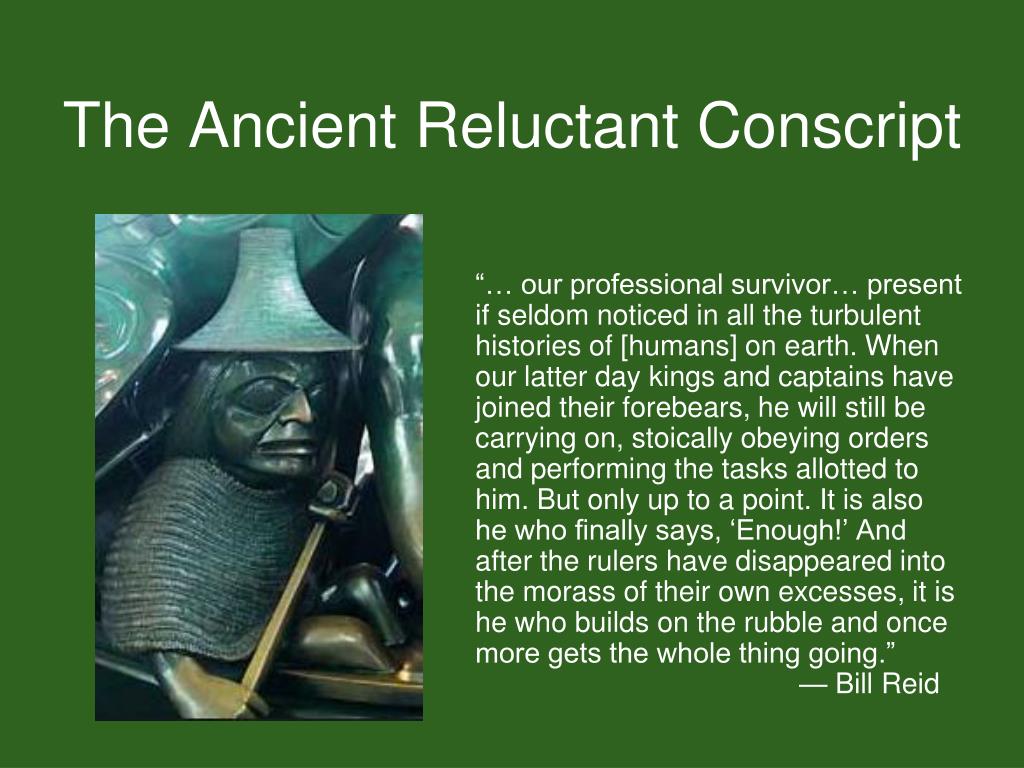 The Ancient Reluctant Conscript

“… our professional survivor… present if seldom noticed in all the turbulent histories of [humans] on earth. When our latter day kings and captains have joined their forebears, he will still be carrying on, stoically obeying orders and performing the tasks allotted to him. But only up to a point. It is also he who finally says, ‘Enough!’ And after the rulers have disappeared into the morass of their own excesses, it is he who builds on the rubble and once more gets the whole thing going.”
— Bill Reid